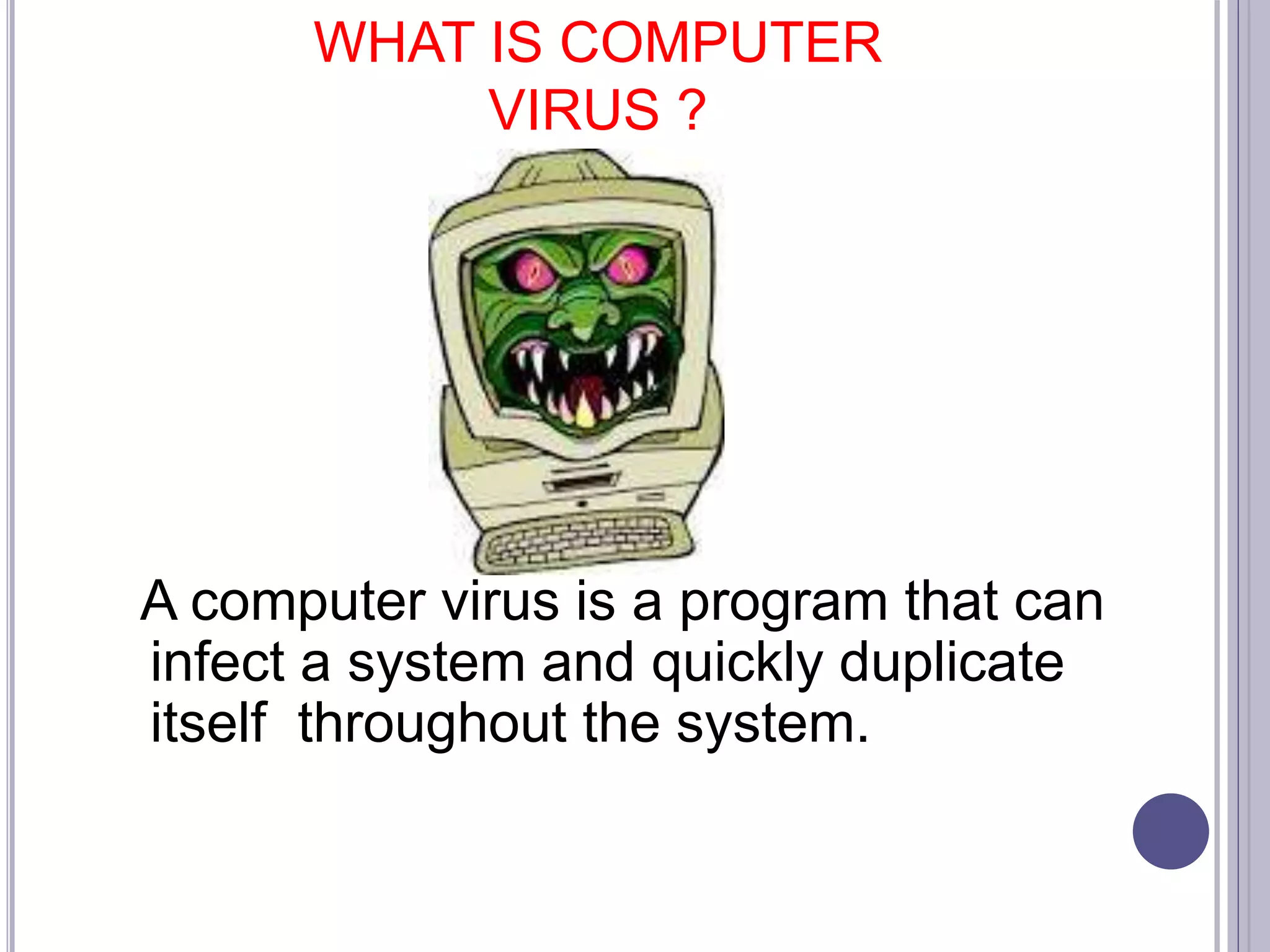 WHAT IS COMPUTER VIRUS ?

A computer virus is a program that can infect a system and quickly duplicate itself  throughout the system.